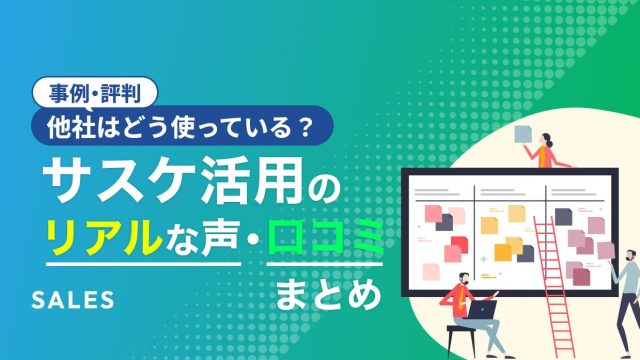 事例・評判
他社はどう使っている？
サスケ活用の
リアルな声・口コミ
まとめ
SALES